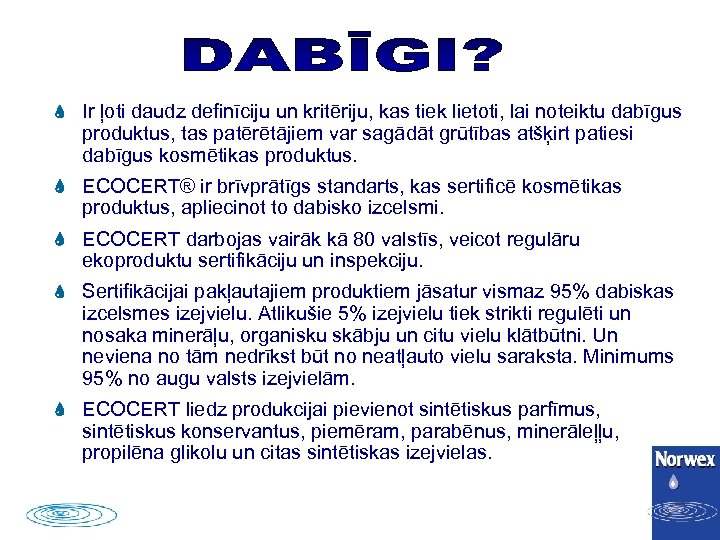 DABĪGI?

Ir ļoti daudz definīciju un kritēriju, kas tiek lietoti, lai noteiktu dabīgus produktus, tas patērētājiem var sagādāt grūtības atšķirt patiesi dabīgus kosmētikas produktus.

ECOCERT® ir brīvprātīgs standarts, kas sertificē kosmētikas produktus, apliecinot to dabisko izcelsmi.

ECOCERT darbojas vairāk kā 80 valstīs, veicot regulāru ekoproduktu sertifikāciju un inspekciju.

Sertifikācijai pakļautajiem produktiem jāsatur vismaz 95% dabiskas izcelsmes izejvielu. Atlikušie 5% izejvielu tiek strikti regulēti un nosaka minerāļu, organisku skābju un citu vielu klātbūtni. Un neviena no tām nedrīkst būt no neatļauto vielu saraksta. Minimums 95% no augu valsts izejvielām.

ECOCERT liedz produkcijai pievienot sintētiskus parfīmus, sintētiskus konservantus, piemēram, parabēnus, minerāleļļu, propilēna glikolu un citas sintētiskas izejvielas.

Norwex